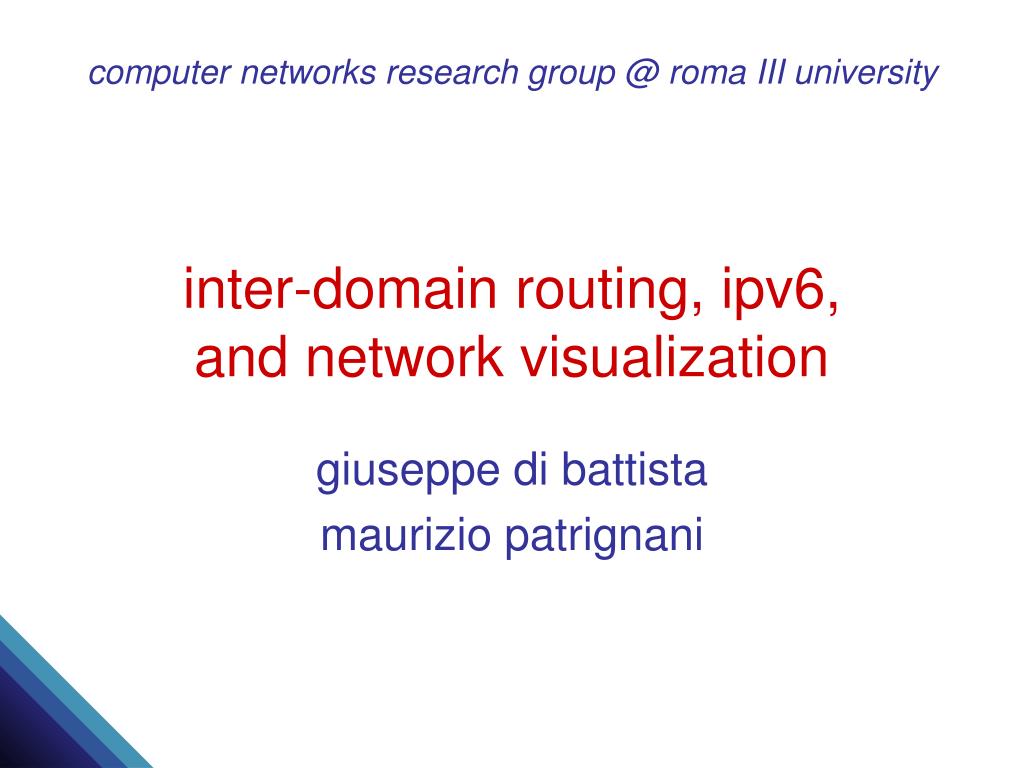 computer networks research group @ roma III university

inter-domain routing, ipv6, and network visualization

giuseppe di battista
maurizio patrignani